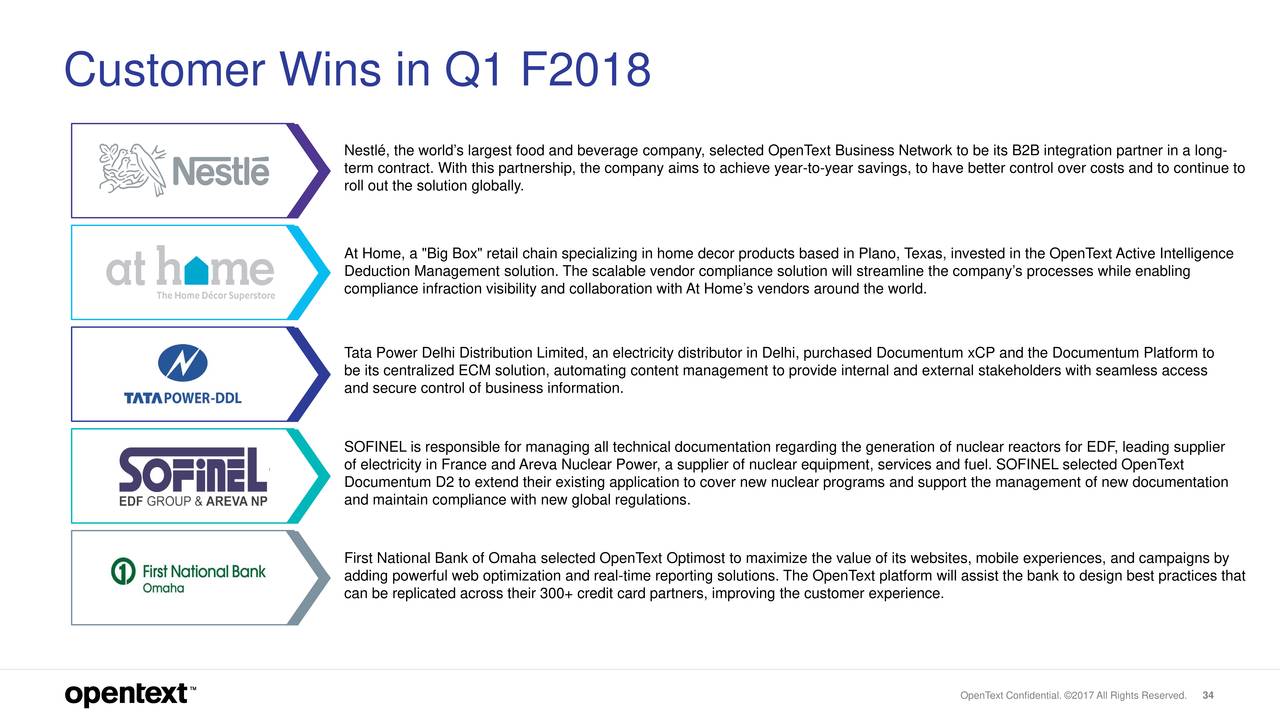 Customer Wins in Q1 F2018

Nestlé

Nestlé, the world's largest food and beverage company, selected OpenText Business Network to be its B2B integration partner in a long-term contract. With this partnership, the company aims to achieve year-to-year savings, to have better control over costs and to continue to roll out the solution globally.

at home
The Home Décor Superstore

At Home, a "Big Box" retail chain specializing in home decor products based in Plano, Texas, invested in the OpenText Active Intelligence Deduction Management solution. The scalable vendor compliance solution will streamline the company's processes while enabling compliance infraction visibility and collaboration with At Home's vendors around the world.

TATA POWER-DDL

Tata Power Delhi Distribution Limited, an electricity distributor in Delhi, purchased Documentum xCP and the Documentum Platform to be its centralized ECM solution, automating content management to provide internal and external stakeholders with seamless access and secure control of business information.

SOFINEL
EDF GROUP & AREVA NP

SOFINEL is responsible for managing all technical documentation regarding the generation of nuclear reactors for EDF, leading supplier of electricity in France and Areva Nuclear Power, a supplier of nuclear equipment, services and fuel. SOFINEL selected OpenText Documentum D2 to extend their existing application to cover new nuclear programs and support the management of new documentation and maintain compliance with new global regulations.

First National Bank
Omaha

First National Bank of Omaha selected OpenText Optimost to maximize the value of its websites, mobile experiences, and campaigns by adding powerful web optimization and real-time reporting solutions. The OpenText platform will assist the bank to design best practices that can be replicated across their 300+ credit card partners, improving the customer experience.

opentext™

OpenText Confidential. ©2017 All Rights Reserved. 34